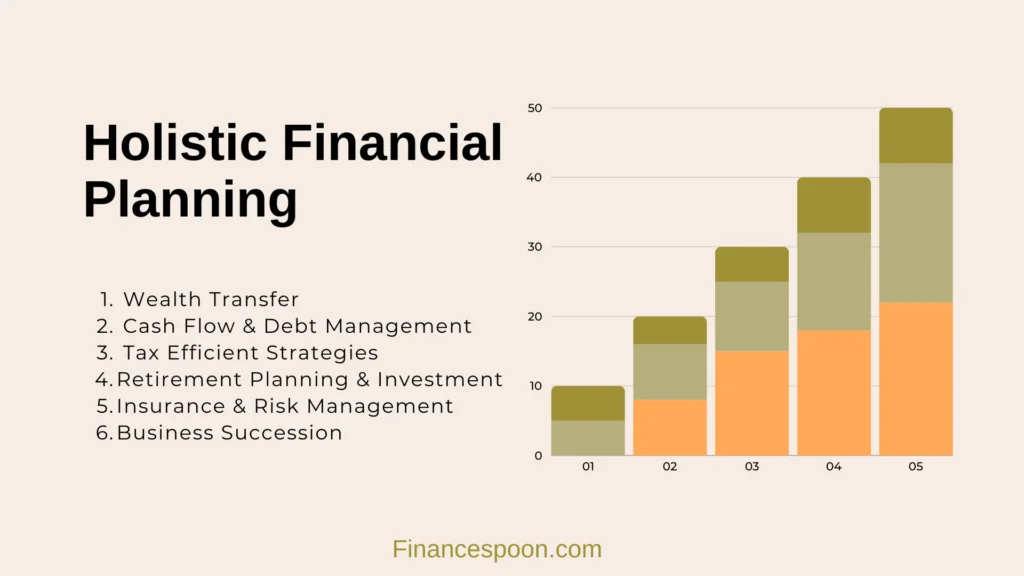 Holistic Financial Planning

1. Wealth Transfer
2. Cash Flow & Debt Management
3. Tax Efficient Strategies
4. Retirement Planning & Investment
5. Insurance & Risk Management
6. Business Succession

50
40
30
20
10
0
01
02
03
04
05

Financespoon.com